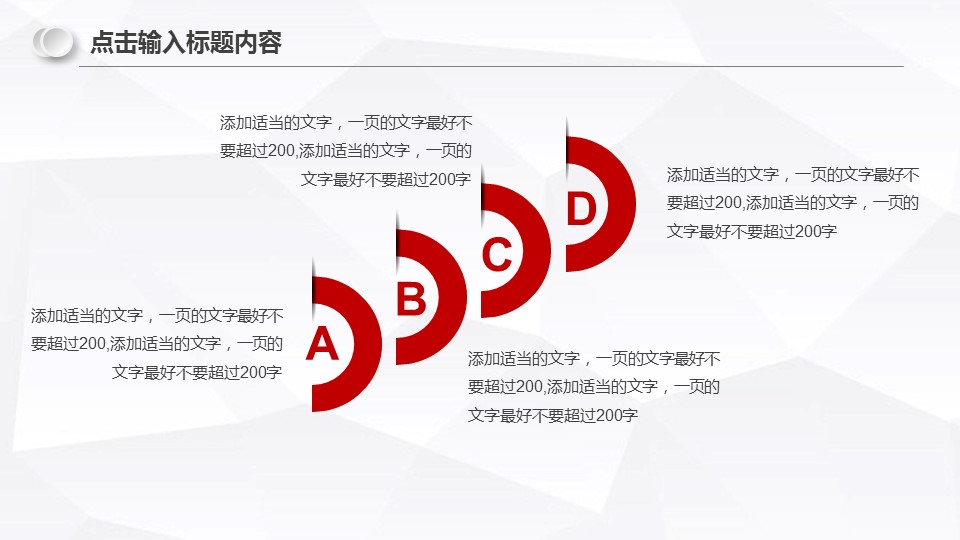 点击输入标题内容

添加适当的文字，一页的文字最好不要超过200,添加适当的文字，一页的文字最好不要超过200字

添加适当的文字，一页的文字最好不要超过200,添加适当的文字，一页的文字最好不要超过200字

D

C

B

A

添加适当的文字，一页的文字最好不要超过200,添加适当的文字，一页的文字最好不要超过200字

添加适当的文字，一页的文字最好不要超过200,添加适当的文字，一页的文字最好不要超过200字